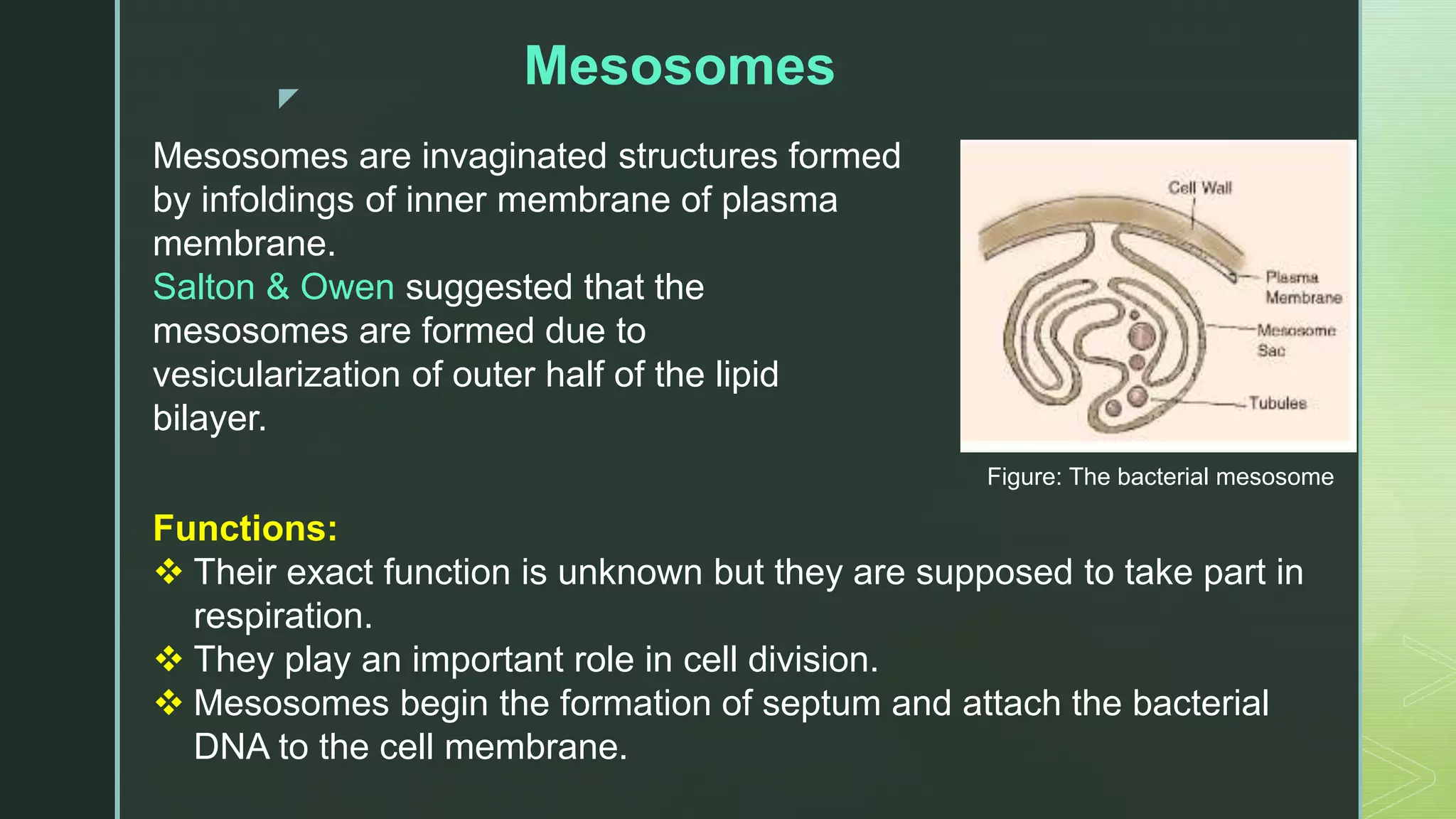 Mesosomes

Mesosomes are invaginated structures formed by infoldings of inner membrane of plasma membrane.
Salton & Owen suggested that the mesosomes are formed due to vesicularization of outer half of the lipid bilayer.

Cell Wall
Plasma Membrane
Mesosome Sac
Tubules

Figure: The bacterial mesosome

Functions:
❖ Their exact function is unknown but they are supposed to take part in respiration.
❖ They play an important role in cell division.
❖ Mesosomes begin the formation of septum and attach the bacterial DNA to the cell membrane.